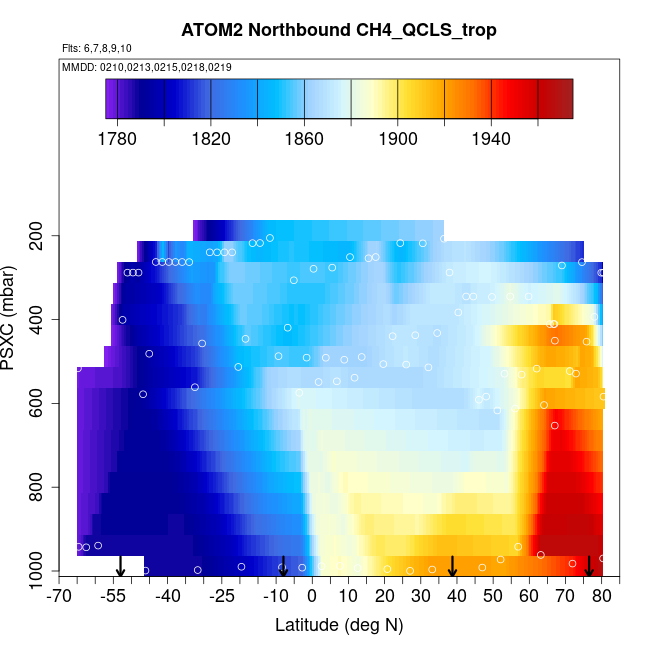 ATOM2 Northbound CH4_QCLS_trop

Flts: 6,7,8,9,10

MMDD: 0210,0213,0215,0218,0219

1780 1820 1860 1900 1940

PSXC (mbar)

200
400
600
800
1000

-70 -55 -40 -25 -10 0 10 20 30 40 50 60 70 80

Latitude (deg N)